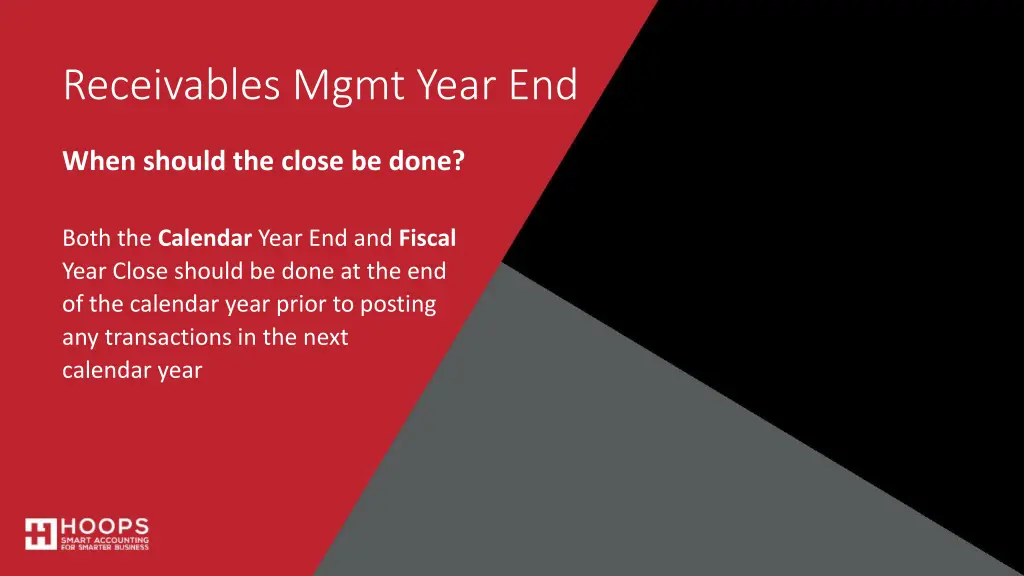 Receivables Mgmt Year End

When should the close be done?

Both the Calendar Year End and Fiscal Year Close should be done at the end of the calendar year prior to posting any transactions in the next calendar year

HOOPS
SMART ACCOUNTING
FOR SMARTER BUSINESS